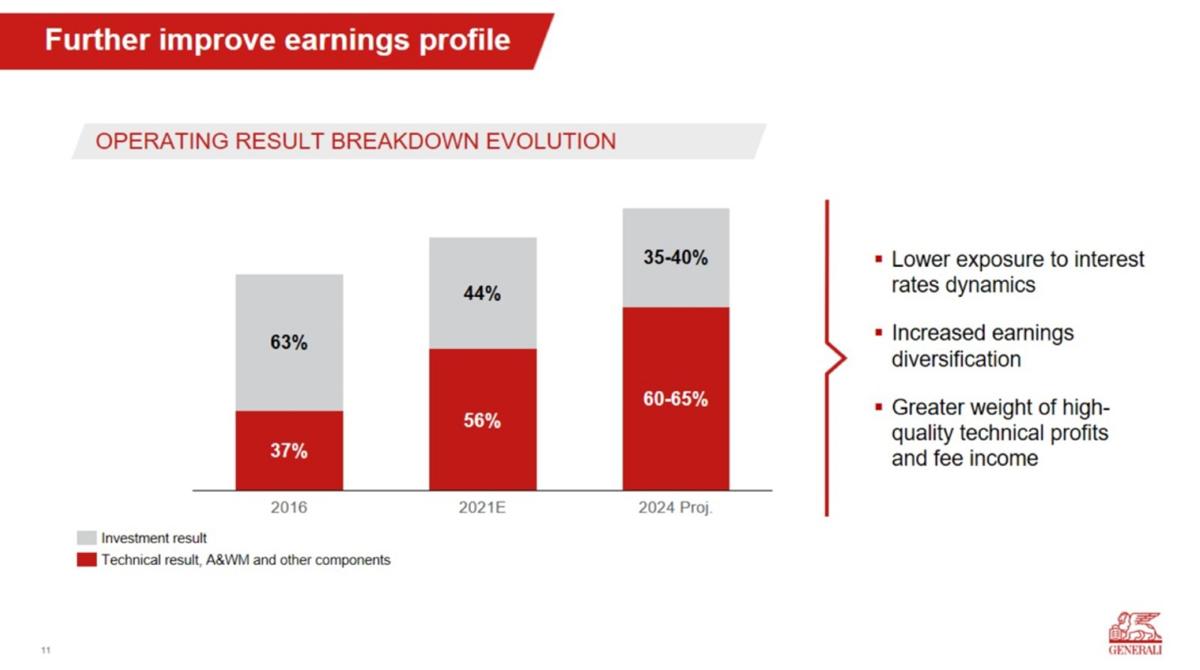 Further improve earnings profile

OPERATING RESULT BREAKDOWN EVOLUTION

63%
37%
44%
56%
35-40%
60-65%

2016
2021E
2024 Proj.

Investment result
Technical result, A&WM and other components

▪ Lower exposure to interest rates dynamics

▪ Increased earnings diversification

▪ Greater weight of high-quality technical profits and fee income

11

GENERALI